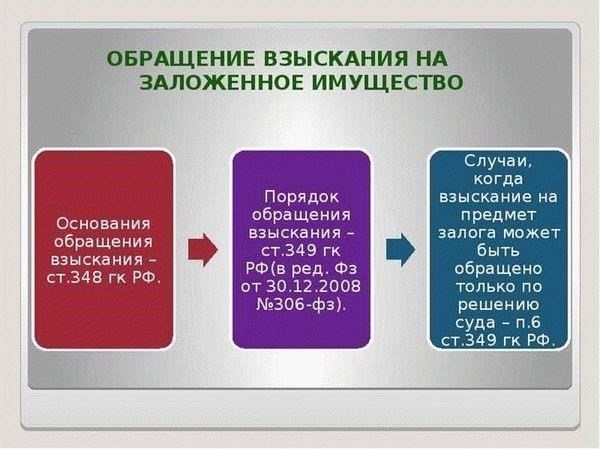 ОБРАЩЕНИЕ ВЗЫСКАНИЯ НА ЗАЛОЖЕННОЕ ИМУЩЕСТВО

Основания обращения взыскания – ст.348 гк РФ.

Порядок обращения взыскания – ст.349 гк РФ(в ред. Фз от 30.12.2008 №306-фз).

Случаи, когда взыскание на предмет залога может быть обращено только по решению суда – п.6 ст.349 гк РФ.